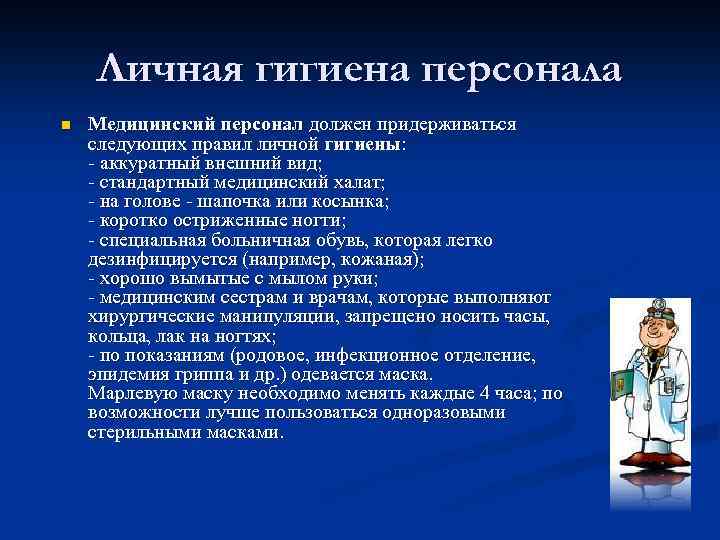 Личная гигиена персонала

Медицинский персонал должен придерживаться следующих правил личной гигиены:
- аккуратный внешний вид;
- стандартный медицинский халат;
- на голове - шапочка или косынка;
- коротко остриженные ногти;
- специальная больничная обувь, которая легко дезинфицируется (например, кожаная);
- хорошо вымытые с мылом руки;
- медицинским сестрам и врачам, которые выполняют хирургические манипуляции, запрещено носить часы, кольца, лак на ногтях;
- по показаниям (родовое, инфекционное отделение, эпидемия гриппа и др.) одевается маска.
Марлевую маску необходимо менять каждые 4 часа; по возможности лучше пользоваться одноразовыми стерильными масками.